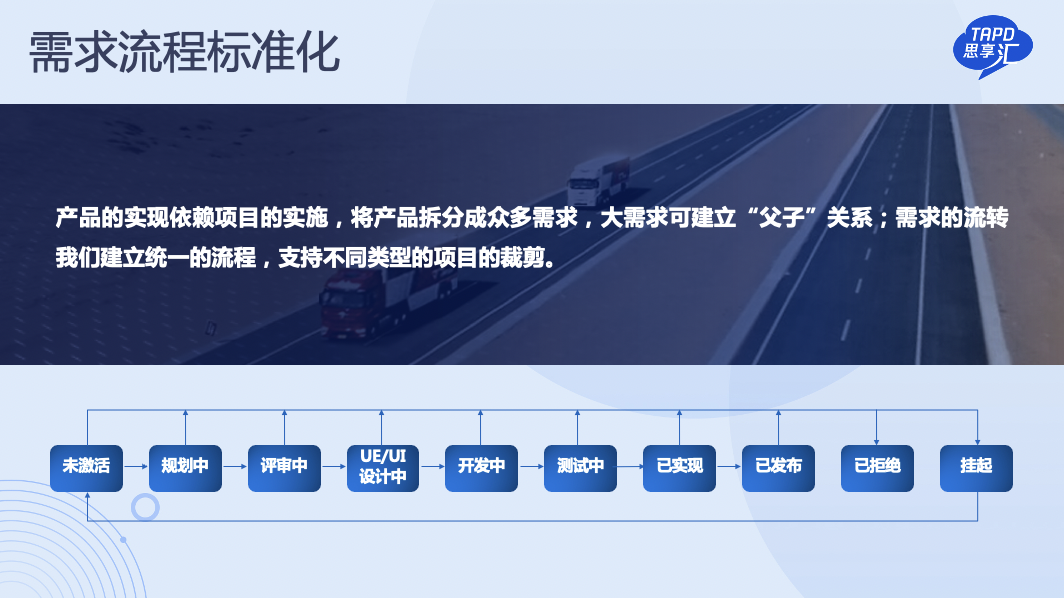 需求流程标准化

TAPD
思享汇

产品的实现依赖项目的实施，将产品拆分成众多需求，大需求可建立“父子”关系；需求的流转我们建立统一的流程，支持不同类型的项目的裁剪。

未激活
规划中
评审中
UE/UI 设计中
开发中
测试中
已实现
已发布
已拒绝
挂起